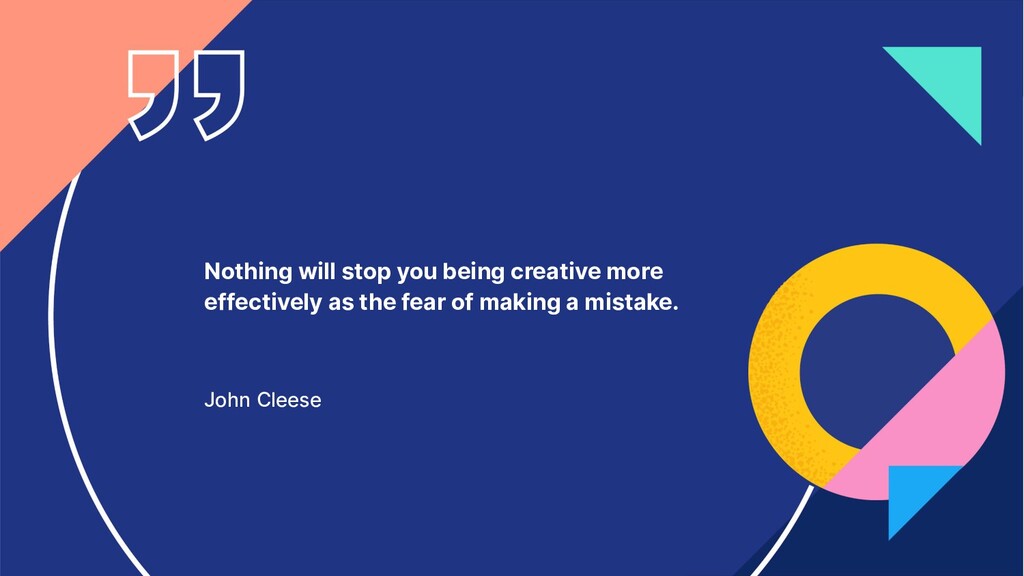 Nothing will stop you being creative more effectively as the fear of making a mistake.

John Cleese